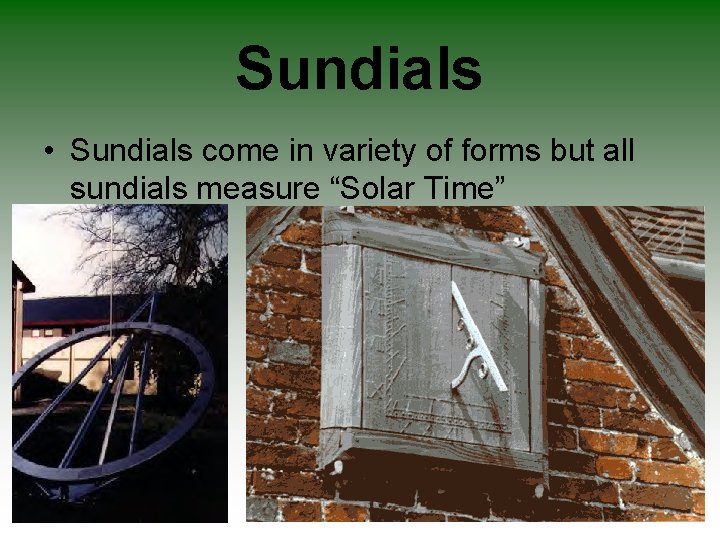 Sundials

• Sundials come in variety of forms but all sundials measure “Solar Time”